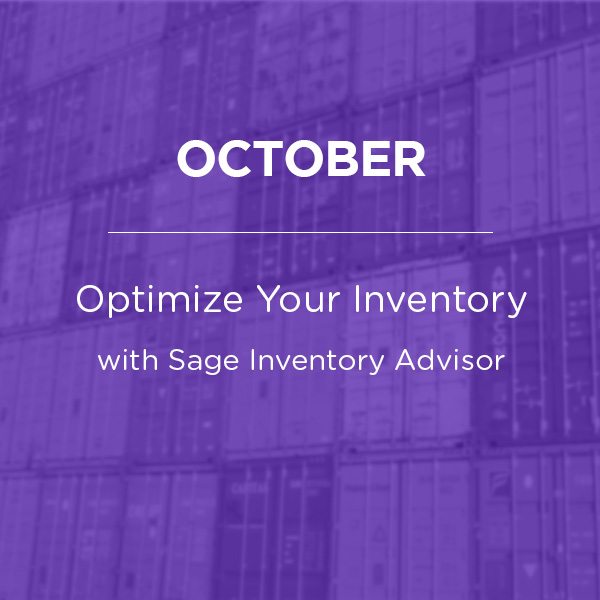 OCTOBER

Optimize Your Inventory

with Sage Inventory Advisor